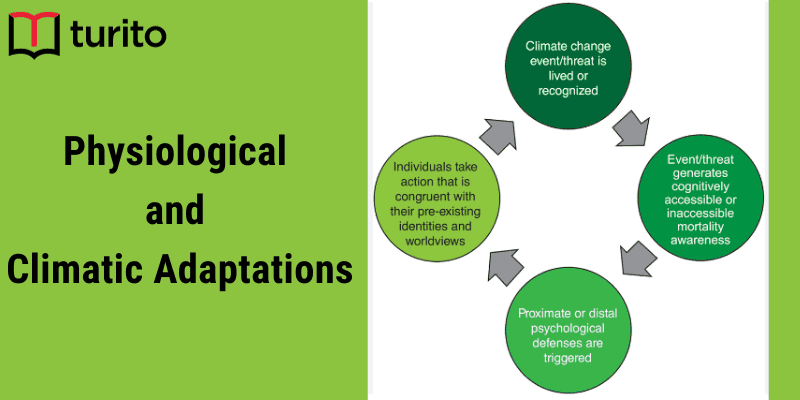 turito

Physiological and Climatic Adaptations

Climate change event/threat is lived or recognized

Event/threat generates cognitively accessible or inaccessible mortality awareness

Proximate or distal psychological defenses are triggered

Individuals take action that is congruent with their pre-existing identities and worldviews